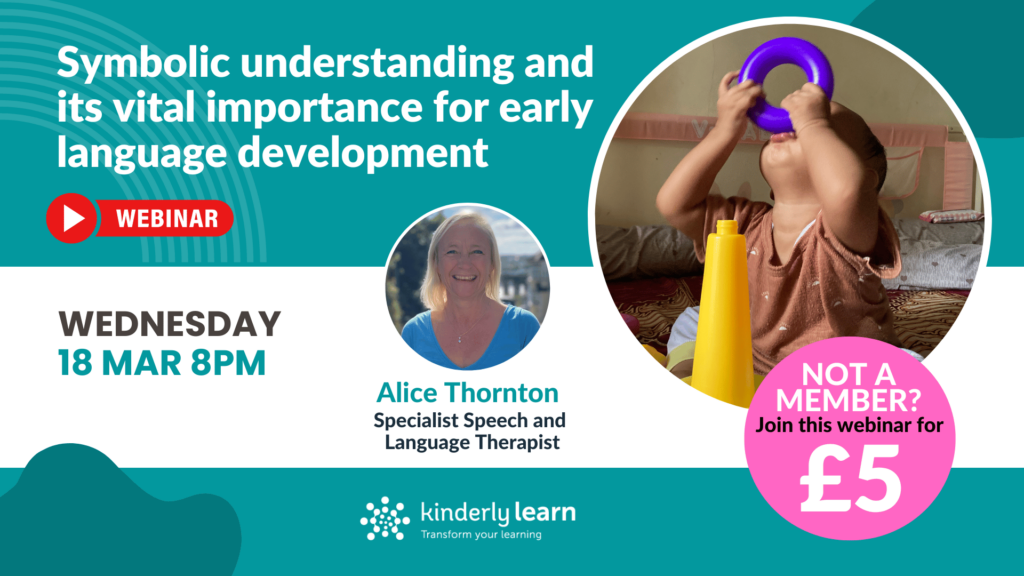 Symbolic understanding and its vital importance for early language development

WEBINAR

WEDNESDAY
18 MAR 8PM

Alice Thornton
Specialist Speech and Language Therapist

NOT A MEMBER?
Join this webinar for
£5

kinderly learn
Transform your learning